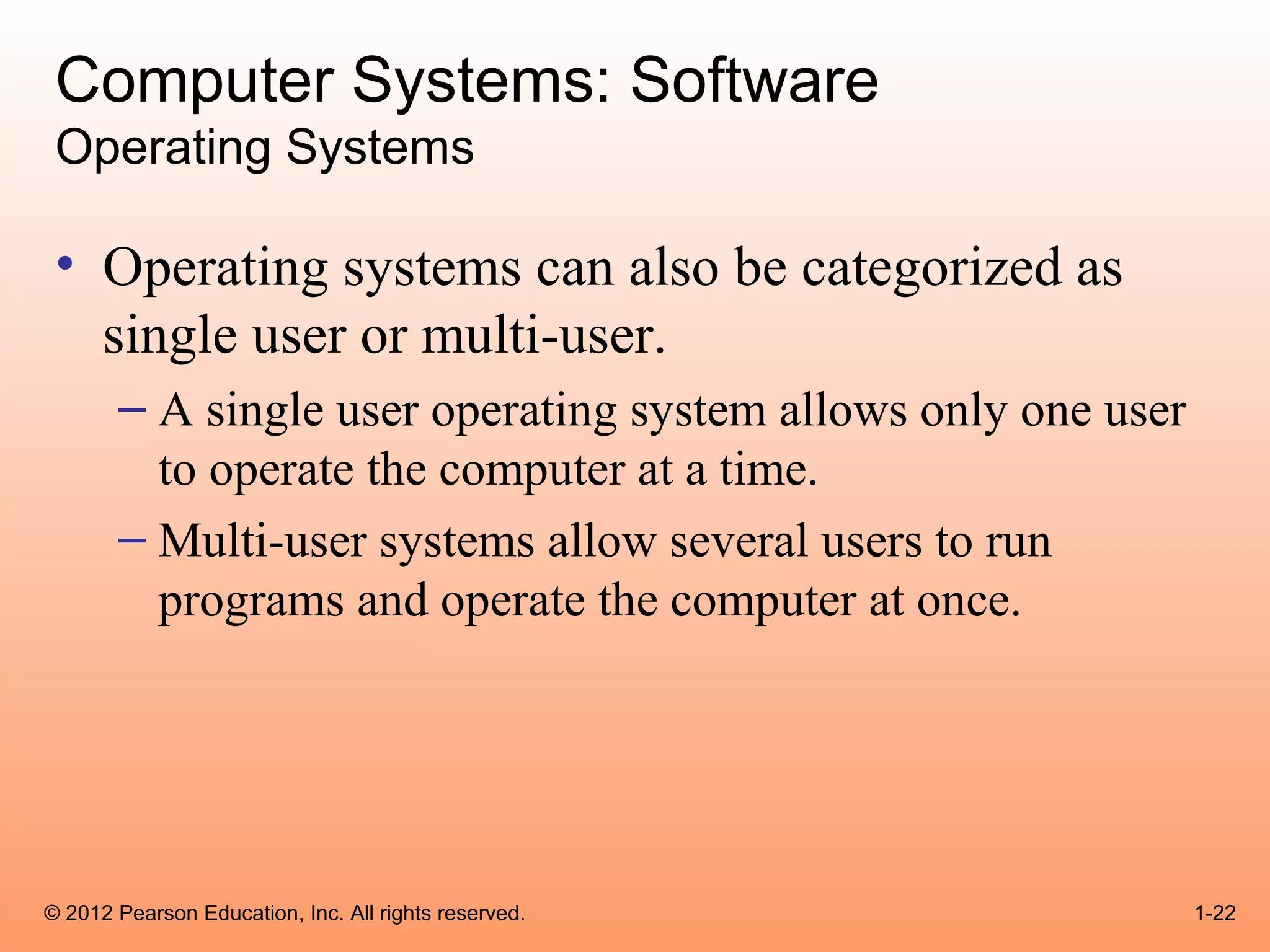 Computer Systems: Software
Operating Systems

• Operating systems can also be categorized as single user or multi-user.
– A single user operating system allows only one user to operate the computer at a time.
– Multi-user systems allow several users to run programs and operate the computer at once.

© 2012 Pearson Education, Inc. All rights reserved.
1-22